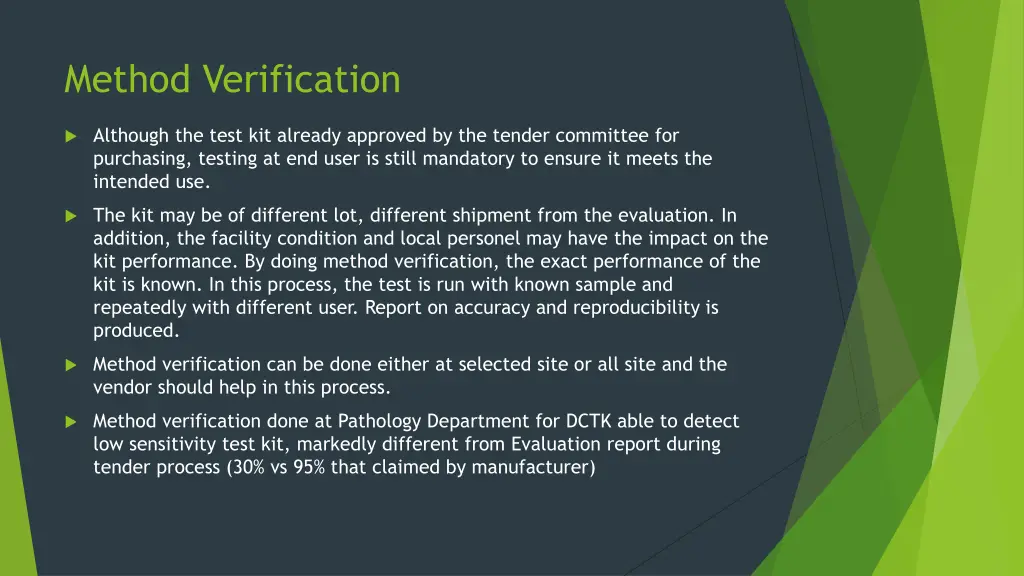 Method Verification

Although the test kit already approved by the tender committee for purchasing, testing at end user is still mandatory to ensure it meets the intended use.

The kit may be of different lot, different shipment from the evaluation. In addition, the facility condition and local personel may have the impact on the kit performance. By doing method verification, the exact performance of the kit is known. In this process, the test is run with known sample and repeatedly with different user. Report on accuracy and reproducibility is produced.

Method verification can be done either at selected site or all site and the vendor should help in this process.

Method verification done at Pathology Department for DCTK able to detect low sensitivity test kit, markedly different from Evaluation report during tender process (30% vs 95% that claimed by manufacturer)